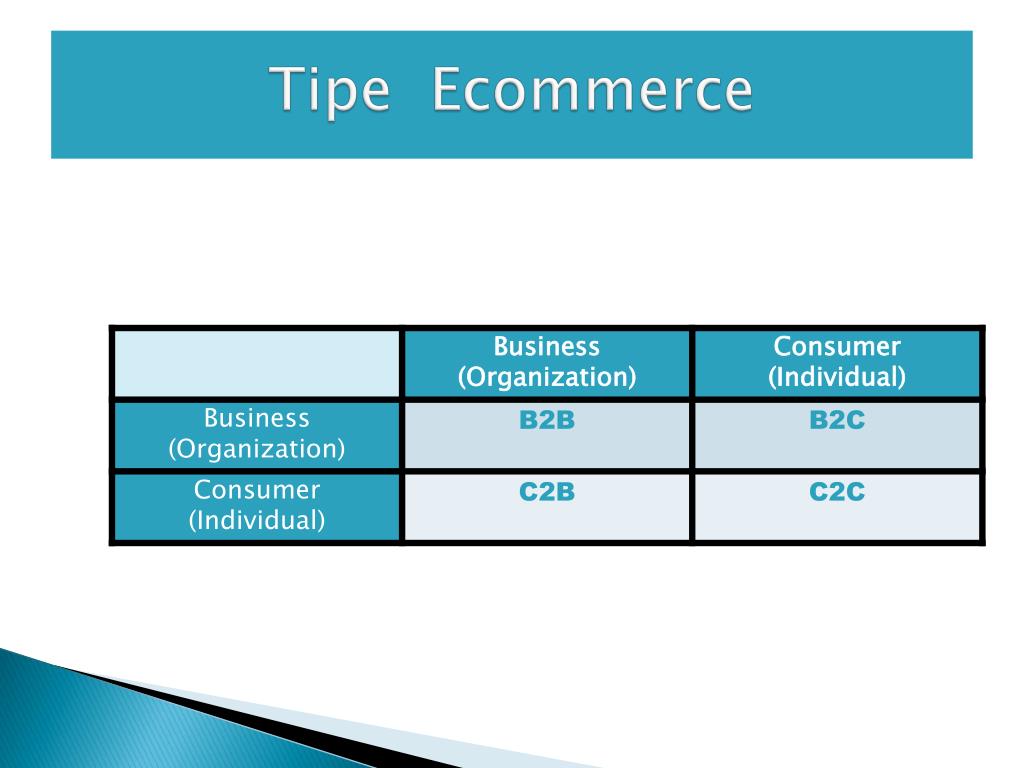 Tipe Ecommerce

| | Business (Organization) | Consumer (Individual) |
|---|---|---|
| Business (Organization) | B2B | B2C |
| Consumer (Individual) | C2B | C2C |